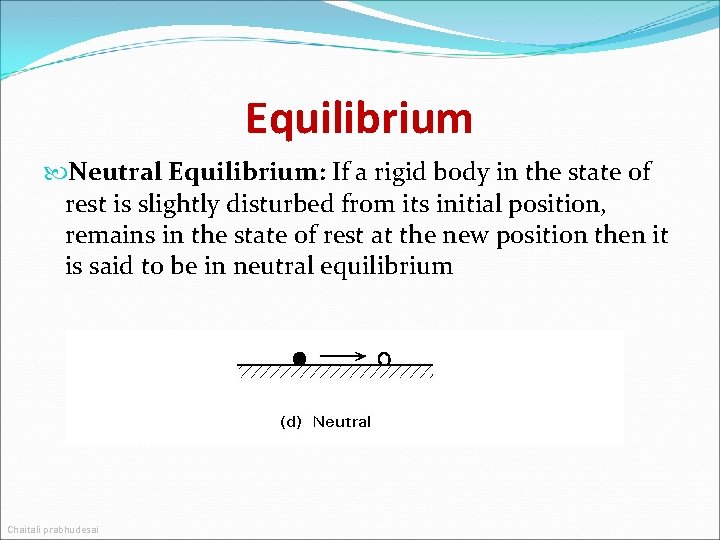 Equilibrium

Neutral Equilibrium: If a rigid body in the state of rest is slightly disturbed from its initial position, remains in the state of rest at the new position then it is said to be in neutral equilibrium

(d) Neutral

Chaitali prabhudesai